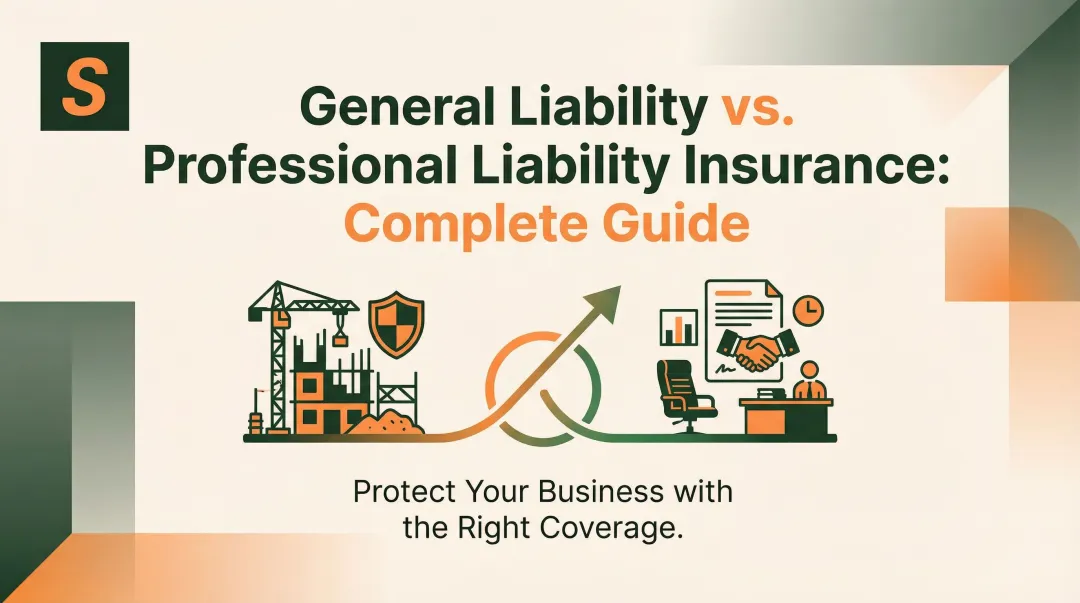 S

General Liability vs. Professional Liability Insurance: Complete Guide

Protect Your Business with the Right Coverage.